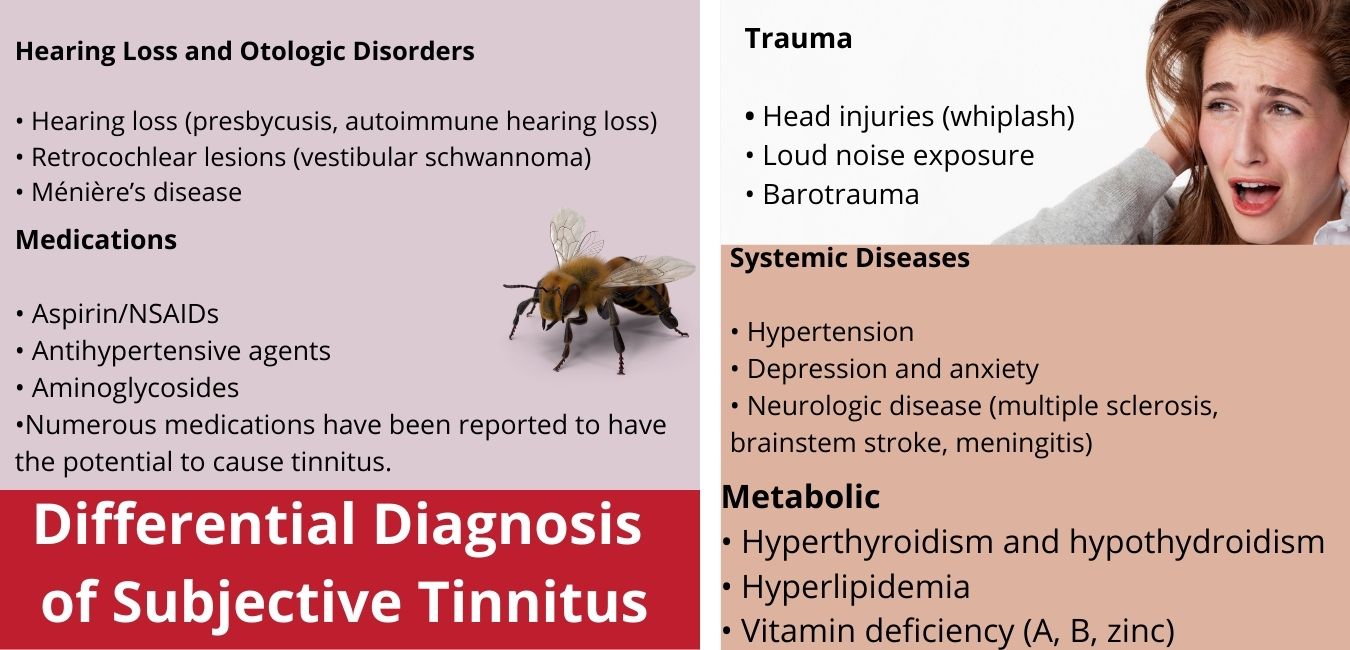 Hearing Loss and Otologic Disorders

• Hearing loss (presbycusis, autoimmune hearing loss)
• Retrocochlear lesions (vestibular schwannoma)
• Ménière's disease

Medications

• Aspirin/NSAIDs
• Antihypertensive agents
• Aminoglycosides
•Numerous medications have been reported to have the potential to cause tinnitus.

Differential Diagnosis of Subjective Tinnitus

Trauma

• Head injuries (whiplash)
• Loud noise exposure
• Barotrauma

Systemic Diseases

• Hypertension
• Depression and anxiety
• Neurologic disease (multiple sclerosis, brainstem stroke, meningitis)

Metabolic
• Hyperthyroidism and hypothydroidism
• Hyperlipidemia
• Vitamin deficiency (A, B, zinc)